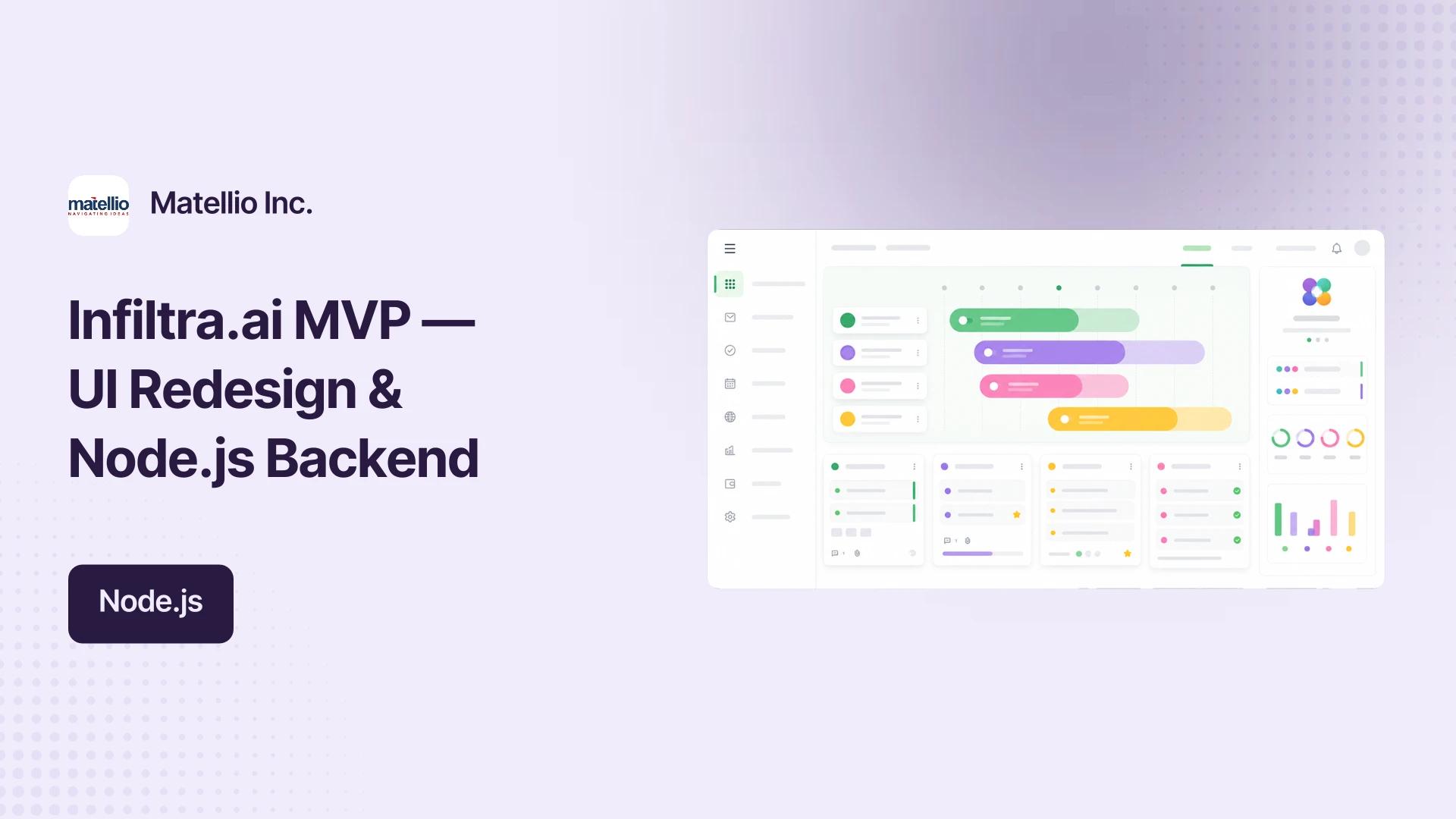 matellio
NAVIGATING IDEAS

Matellio Inc.

Infiltra.ai MVP — UI Redesign & Node.js Backend

Node.js